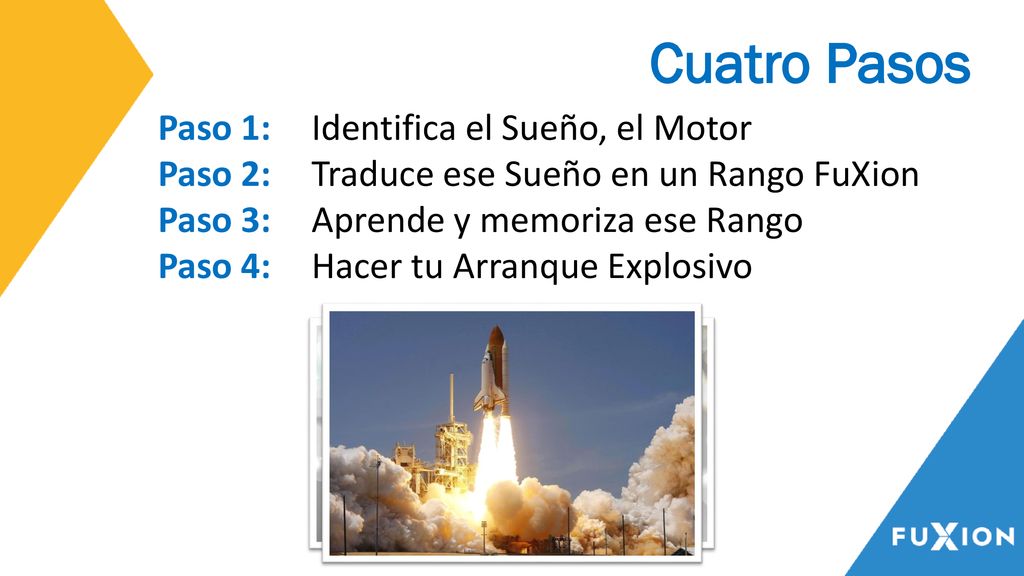 Cuatro Pasos

Paso 1: Identifica el Sueño, el Motor
Paso 2: Traduce ese Sueño en un Rango FuXion
Paso 3: Aprende y memoriza ese Rango
Paso 4: Hacer tu Arranque Explosivo

FUXION